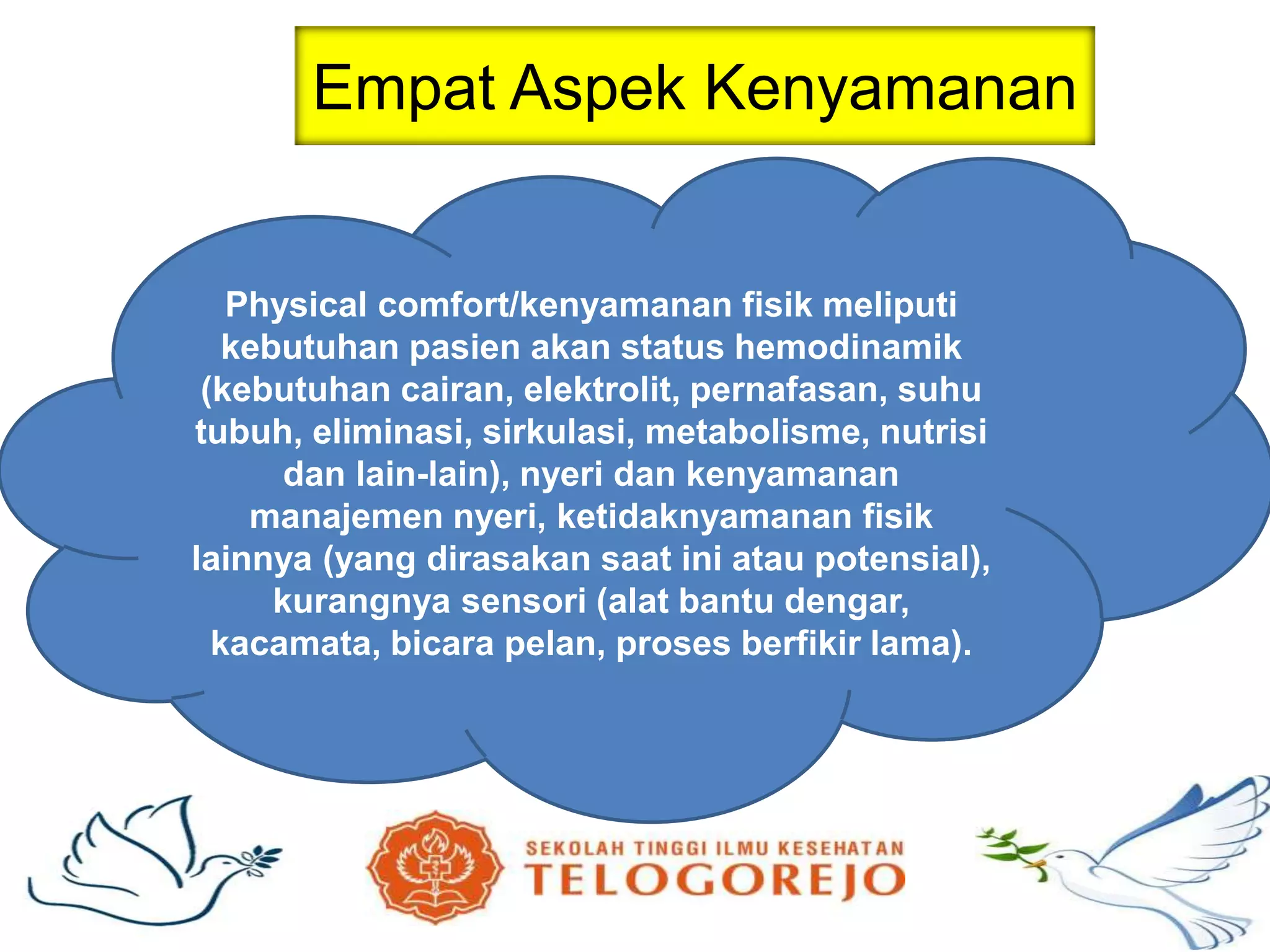 Empat Aspek Kenyamanan

Physical comfort/kenyamanan fisik meliputi kebutuhan pasien akan status hemodinamik (kebutuhan cairan, elektrolit, pernafasan, suhu tubuh, eliminasi, sirkulasi, metabolisme, nutrisi dan lain-lain), nyeri dan kenyamanan manajemen nyeri, ketidaknyamanan fisik lainnya (yang dirasakan saat ini atau potensial), kurangnya sensori (alat bantu dengar, kacamata, bicara pelan, proses berfikir lama).

SEKOLAH TINGGI ILMU KESEHATAN
TELOGOREJO